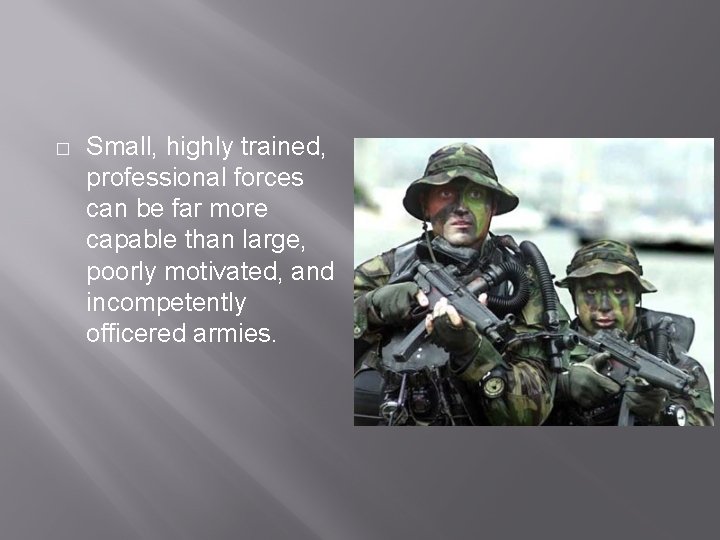 □ Small, highly trained, professional forces can be far more capable than large, poorly motivated, and incompetently officered armies.